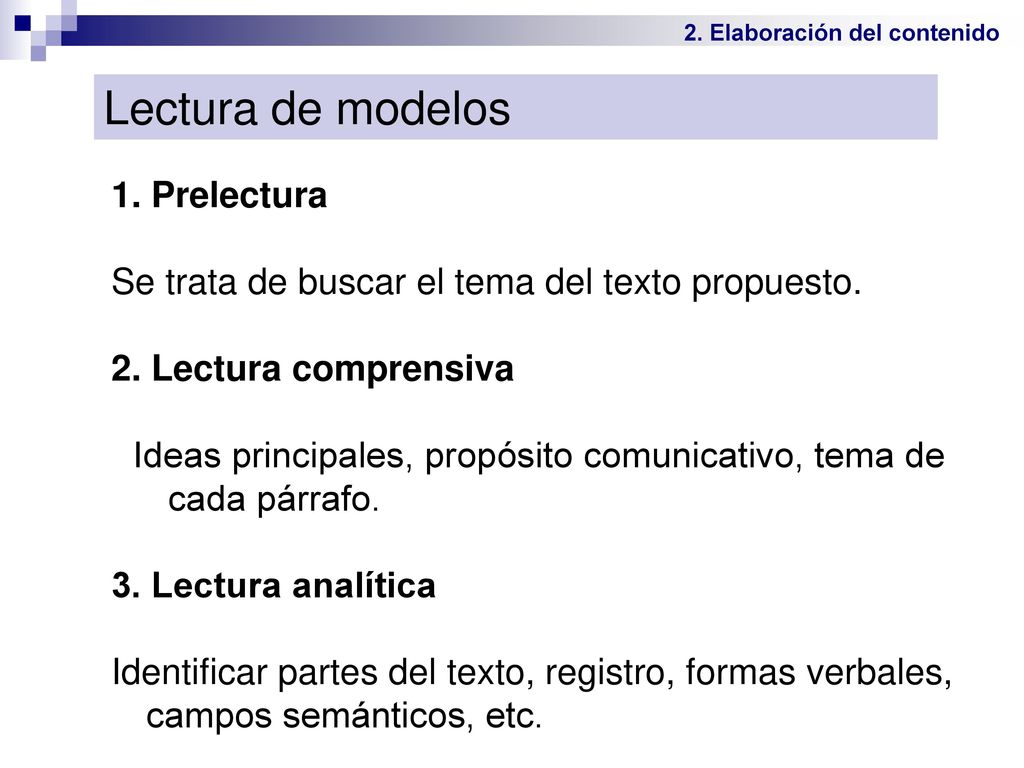 2. Elaboración del contenido

Lectura de modelos

1. Prelectura

Se trata de buscar el tema del texto propuesto.

2. Lectura comprensiva

Ideas principales, propósito comunicativo, tema de cada párrafo.

3. Lectura analítica

Identificar partes del texto, registro, formas verbales, campos semánticos, etc.